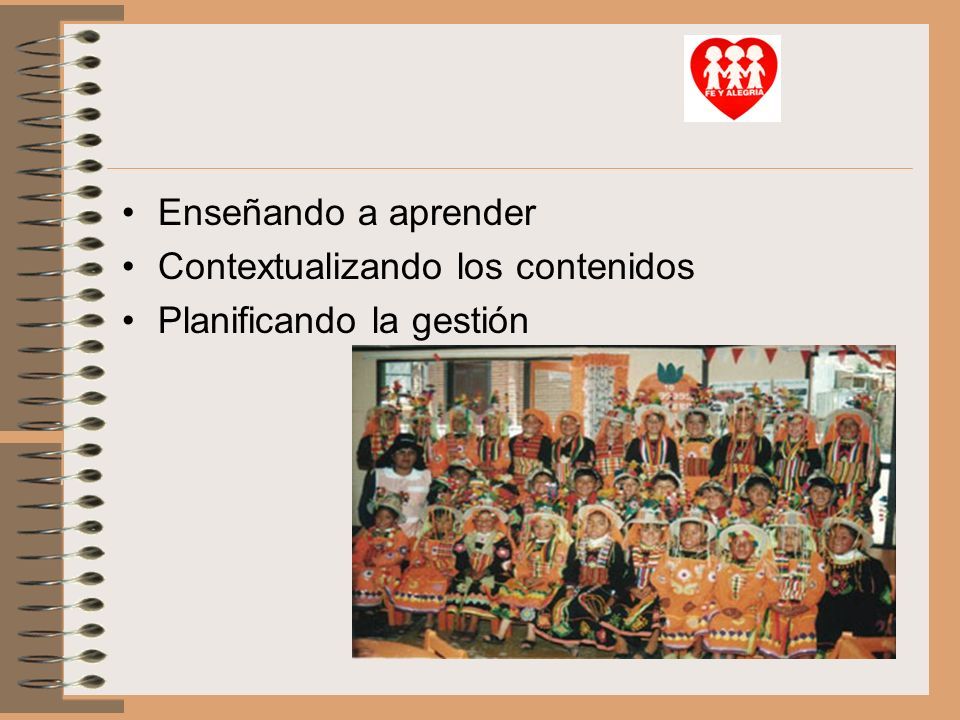 FE Y ALEGRIA

• Enseñando a aprender
• Contextualizando los contenidos
• Planificando la gestión